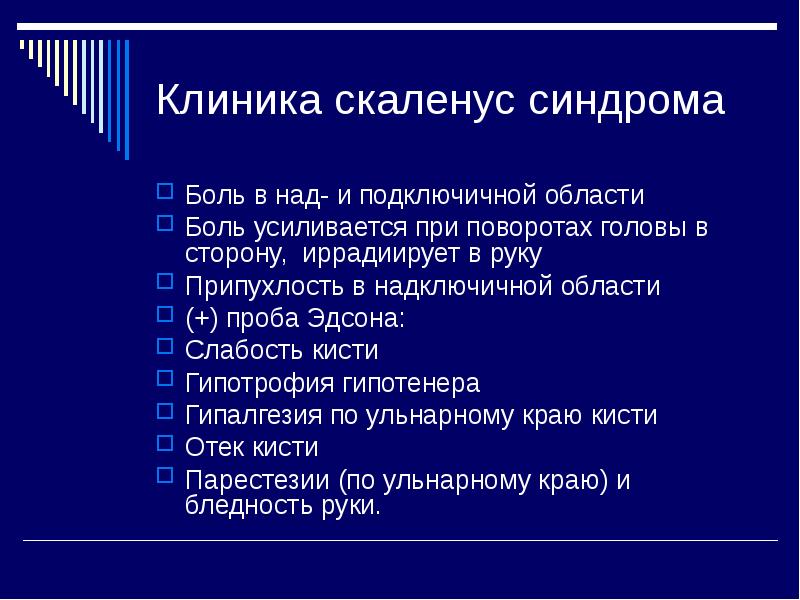 Клиника скаленус синдрома

Боль в над- и подключичной области
Боль усиливается при поворотах головы в сторону, иррадиирует в руку
Припухлость в надключичной области
(+) проба Эдсона:
Слабость кисти
Гипотрофия гипотенера
Гипалгезия по ульнарному краю кисти
Отек кисти
Парестезии (по ульнарному краю) и бледность руки.